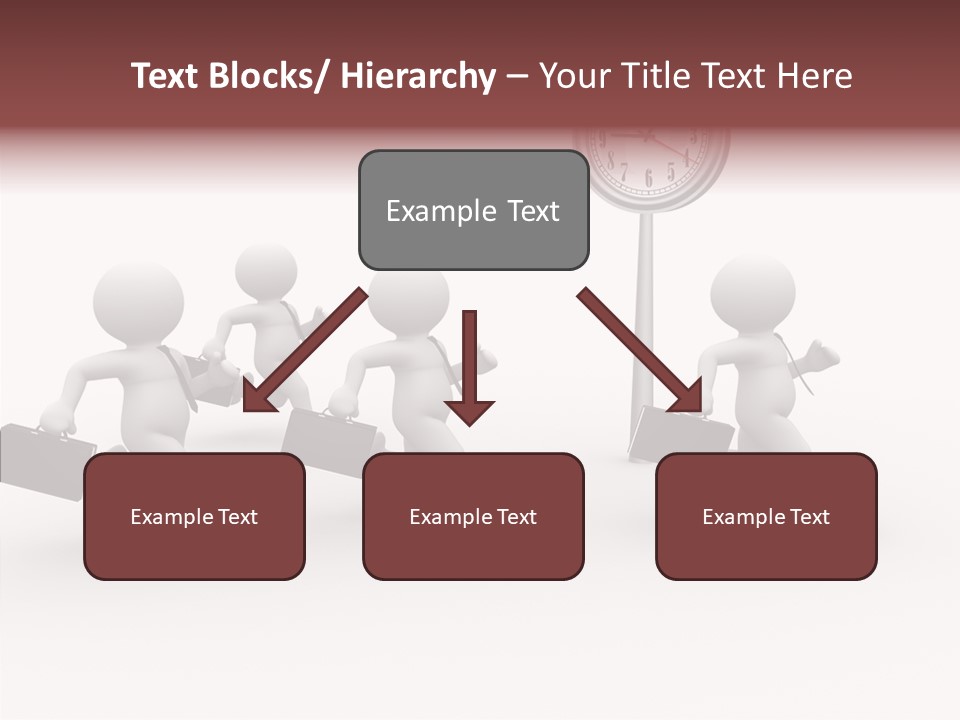 Text Blocks/ Hierarchy – Your Title Text Here

Example Text

Example Text

Example Text

Example Text